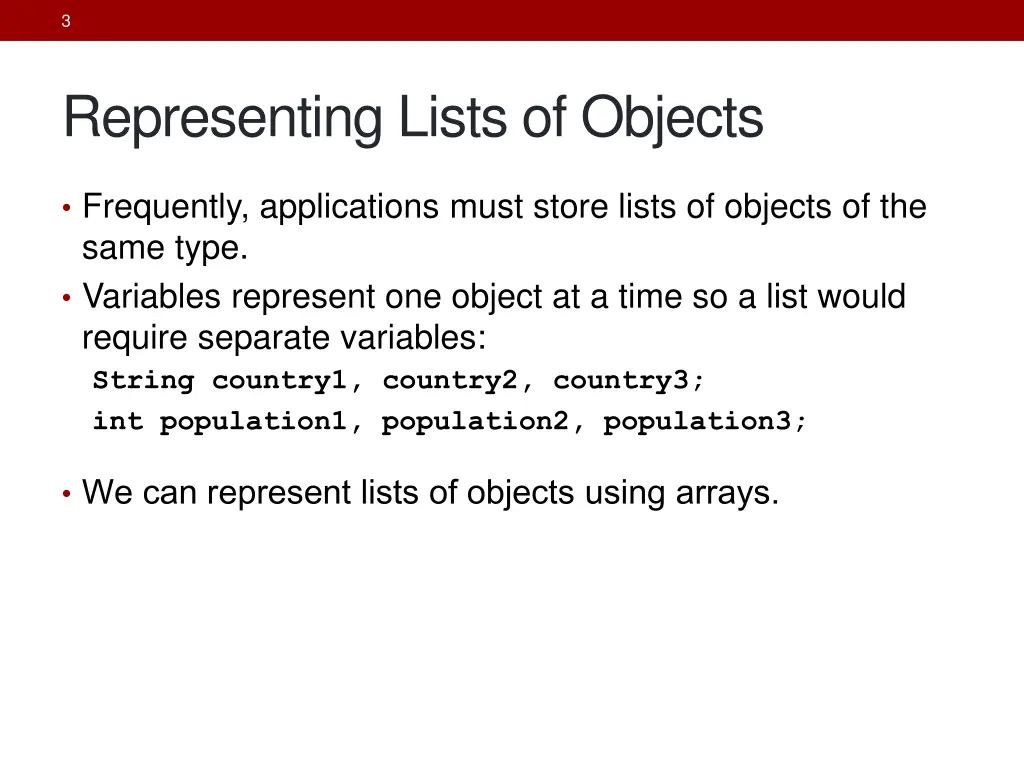 3

Representing Lists of Objects

• Frequently, applications must store lists of objects of the same type.
• Variables represent one object at a time so a list would require separate variables:
String country1, country2, country3;
int population1, population2, population3;

• We can represent lists of objects using arrays.